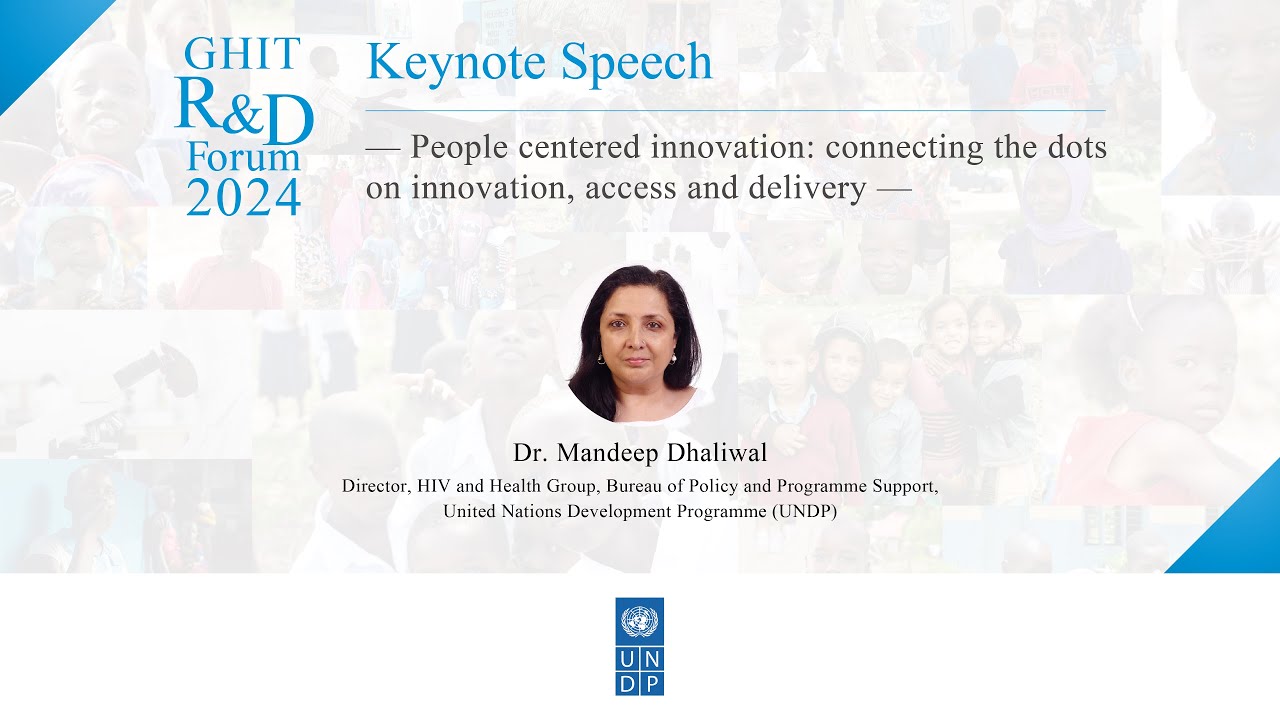 GHIT
R&D
Forum
2024

Keynote Speech

— People centered innovation: connecting the dots on innovation, access and delivery —

Dr. Mandeep Dhaliwal

Director, HIV and Health Group, Bureau of Policy and Programme Support, United Nations Development Programme (UNDP)

U N
D P